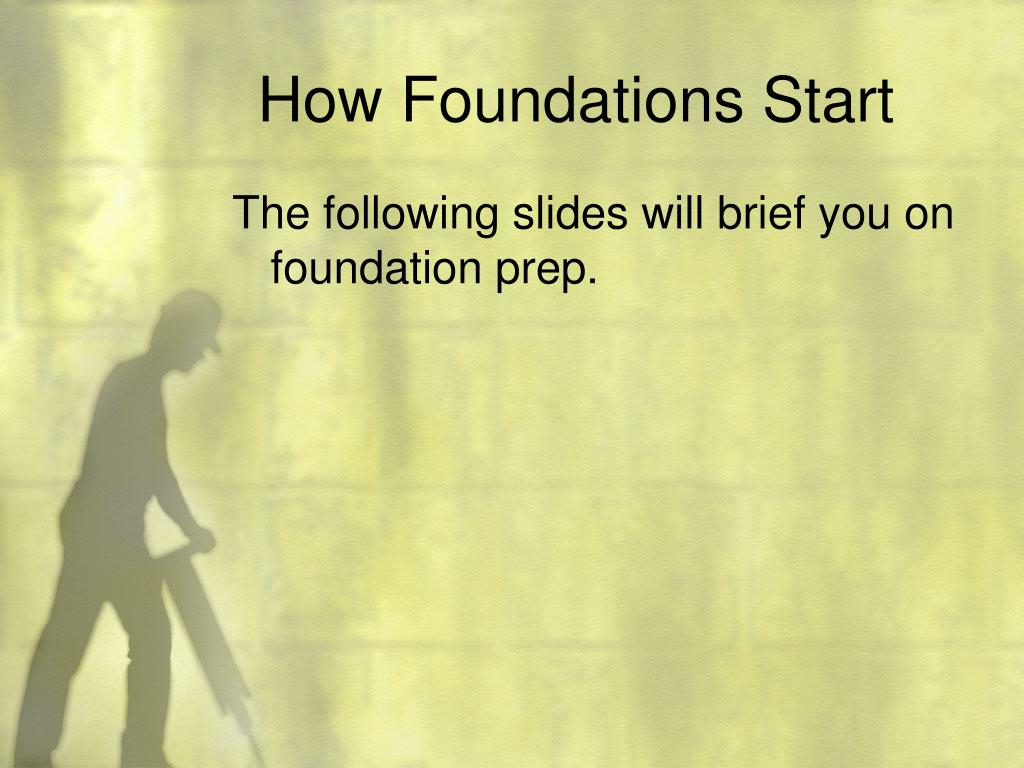 How Foundations Start

The following slides will brief you on foundation prep.